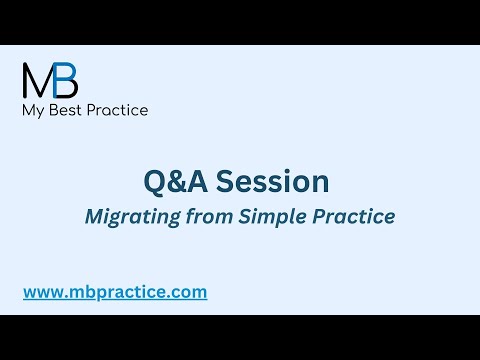 MB
My Best Practice

Q&A Session
Migrating from Simple Practice

www.mbpractice.com